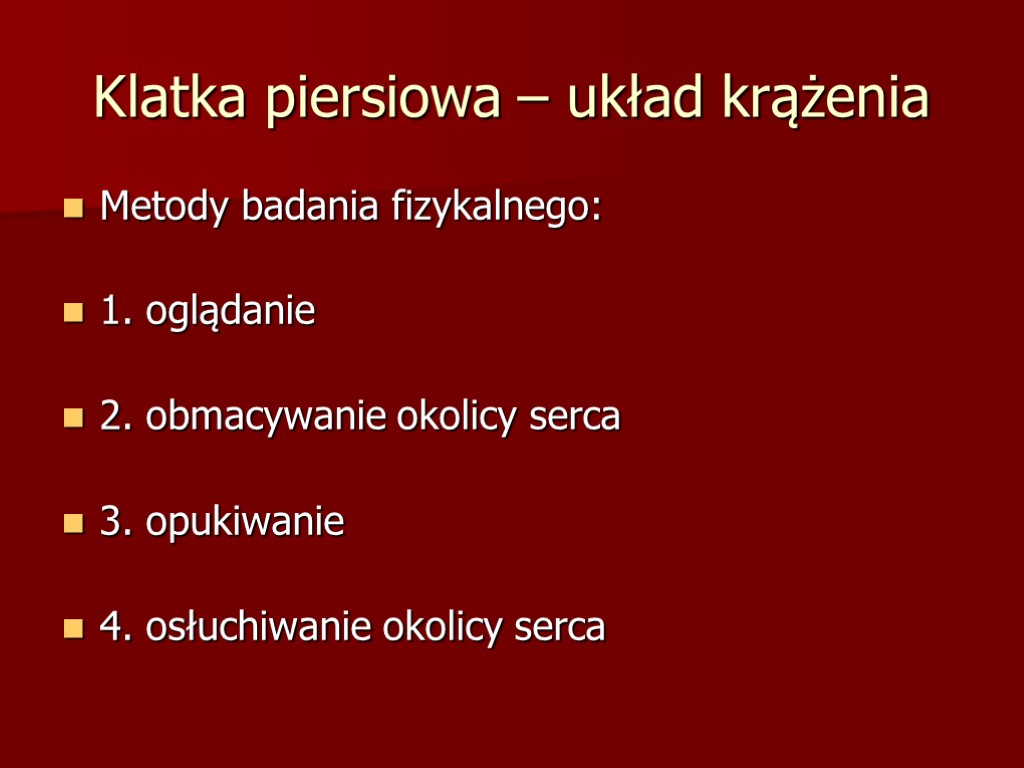 Klatka piersiowa – układ krążenia

Metody badania fizykalnego:

1. oglądanie

2. obmacywanie okolicy serca

3. opukiwanie

4. osłuchiwanie okolicy serca